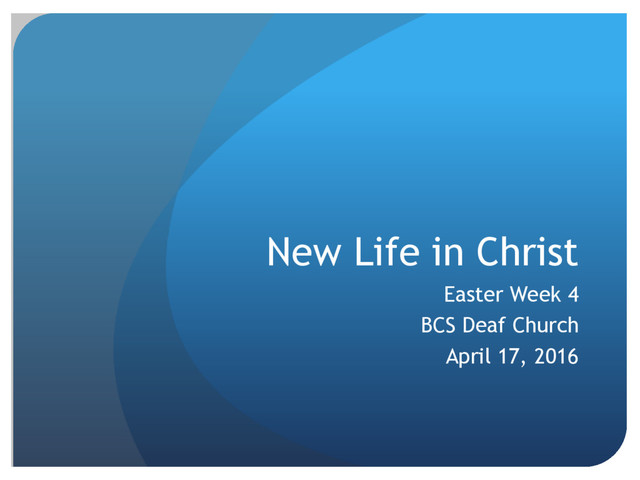 New Life in Christ

Easter Week 4
BCS Deaf Church
April 17, 2016